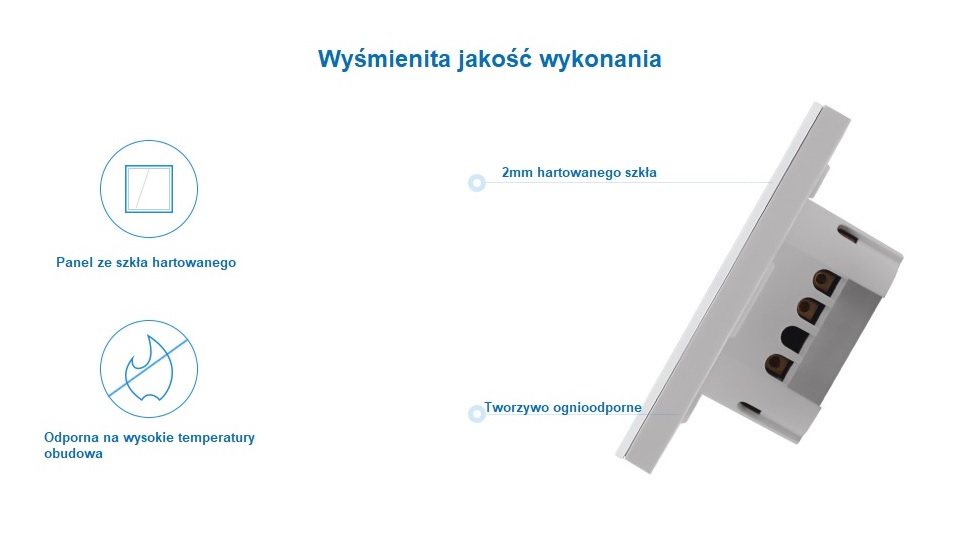 Wyśmienita jakość wykonania

Panel ze szkła hartowanego

Odporna na wysokie temperatury obudowa

2mm hartowanego szkła

Tworzywo ognioodporne